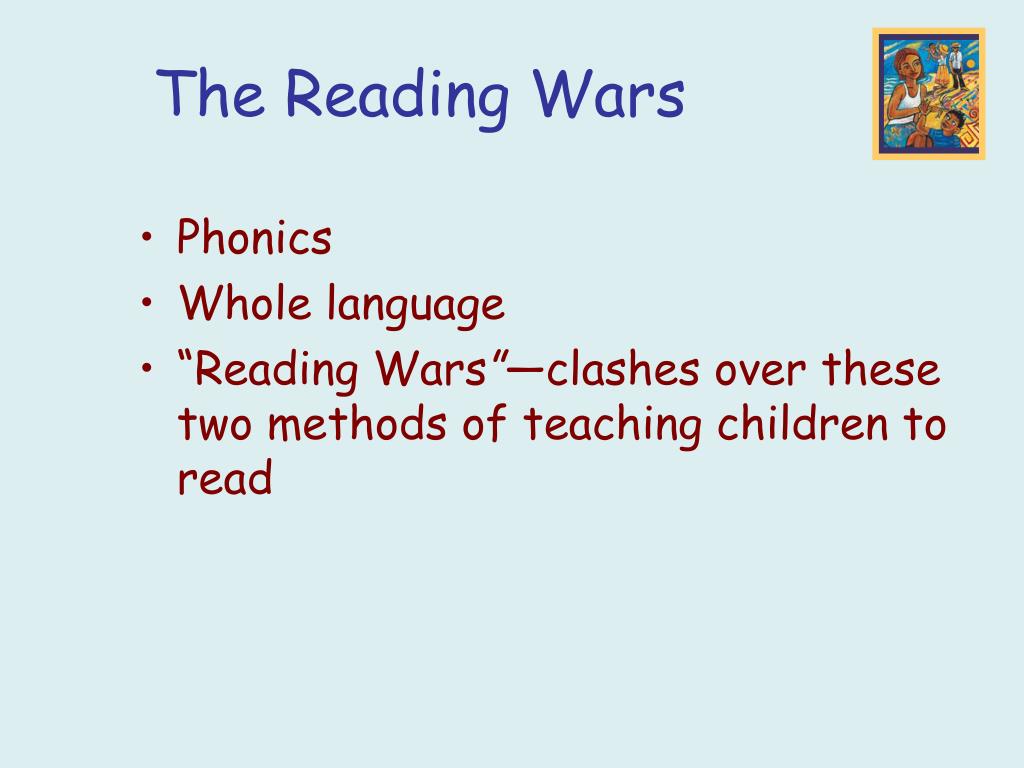 The Reading Wars

• Phonics
• Whole language
• “Reading Wars”—clashes over these two methods of teaching children to read